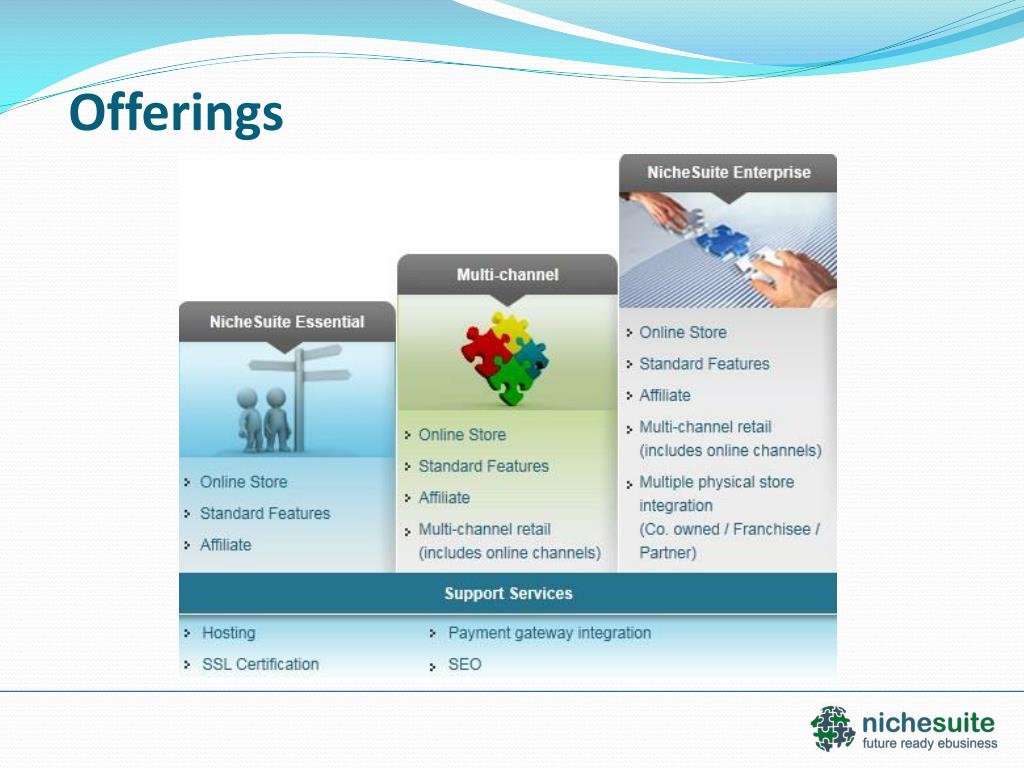 Offerings

NicheSuite Essential

Online Store
Standard Features
Affiliate

Multi-channel

Online Store
Standard Features
Affiliate
Multi-channel retail (includes online channels)

NicheSuite Enterprise

Online Store
Standard Features
Affiliate
Multi-channel retail (includes online channels)
Multiple physical store integration (Co. owned / Franchisee / Partner)

Support Services

Hosting
SSL Certification
Payment gateway integration
SEO

nichesuite
future ready ebusiness